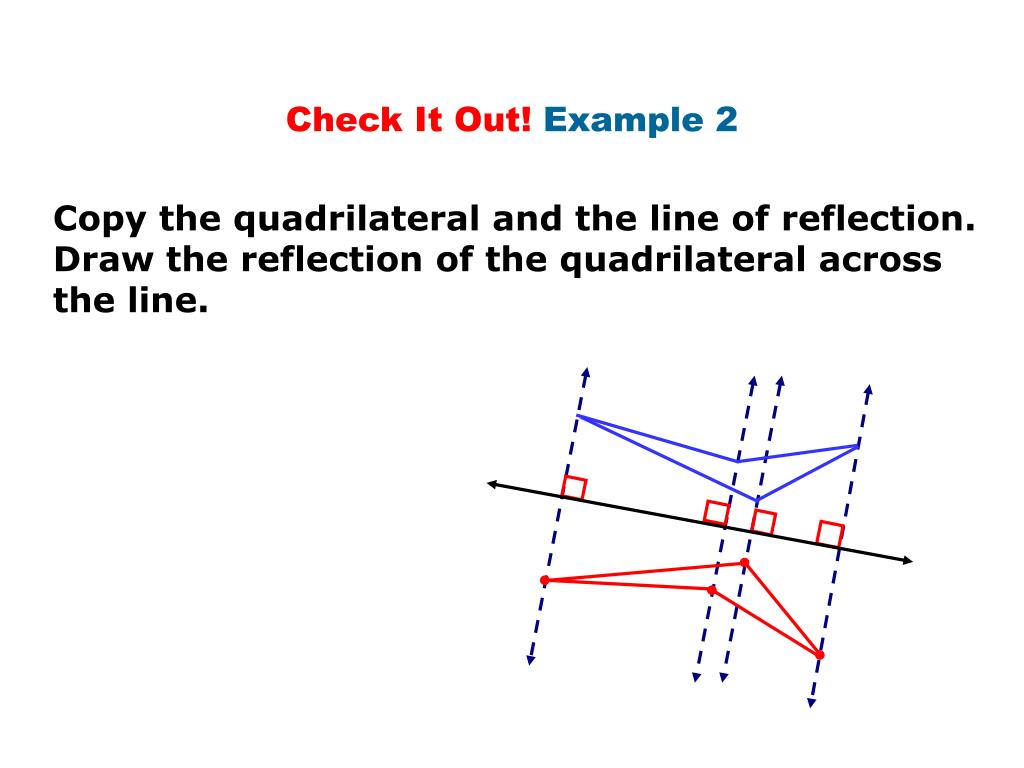 Check It Out! Example 2

Copy the quadrilateral and the line of reflection. Draw the reflection of the quadrilateral across the line.